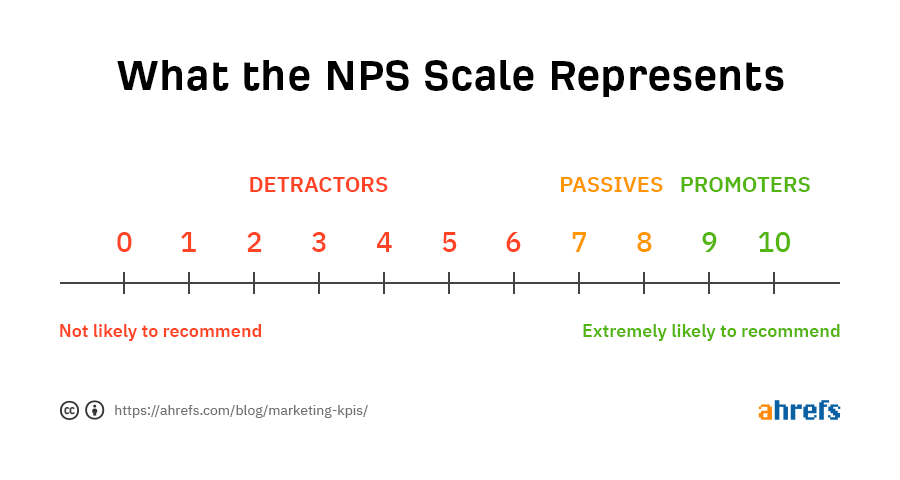 What the NPS Scale Represents

DETRACTORS

PASSIVES

PROMOTERS

0 1 2 3 4 5 6 7 8 9 10

Not likely to recommend

Extremely likely to recommend

https://ahrefs.com/blog/marketing-kpis/

ahrefs